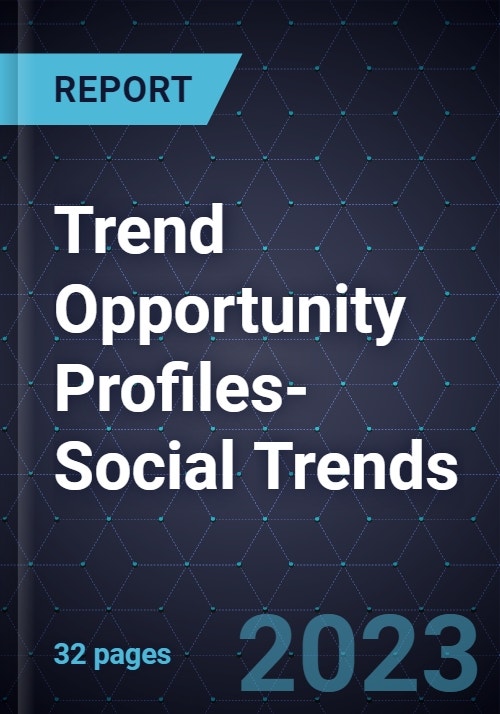 REPORT

Trend Opportunity Profiles-Social Trends

32 pages

2023